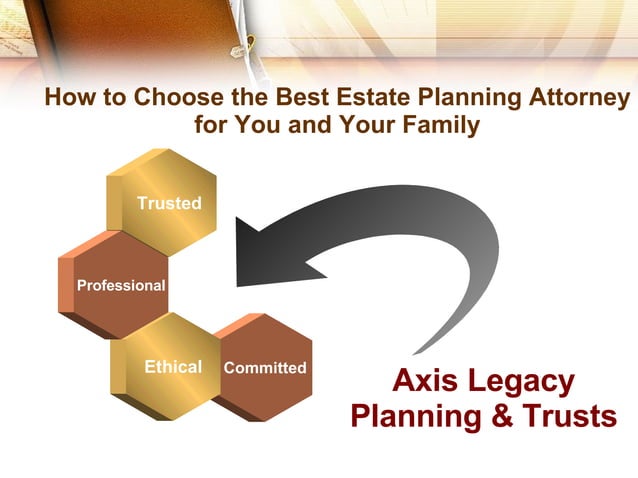 How to Choose the Best Estate Planning Attorney for You and Your Family

Trusted

Professional

Ethical

Committed

Axis Legacy Planning & Trusts